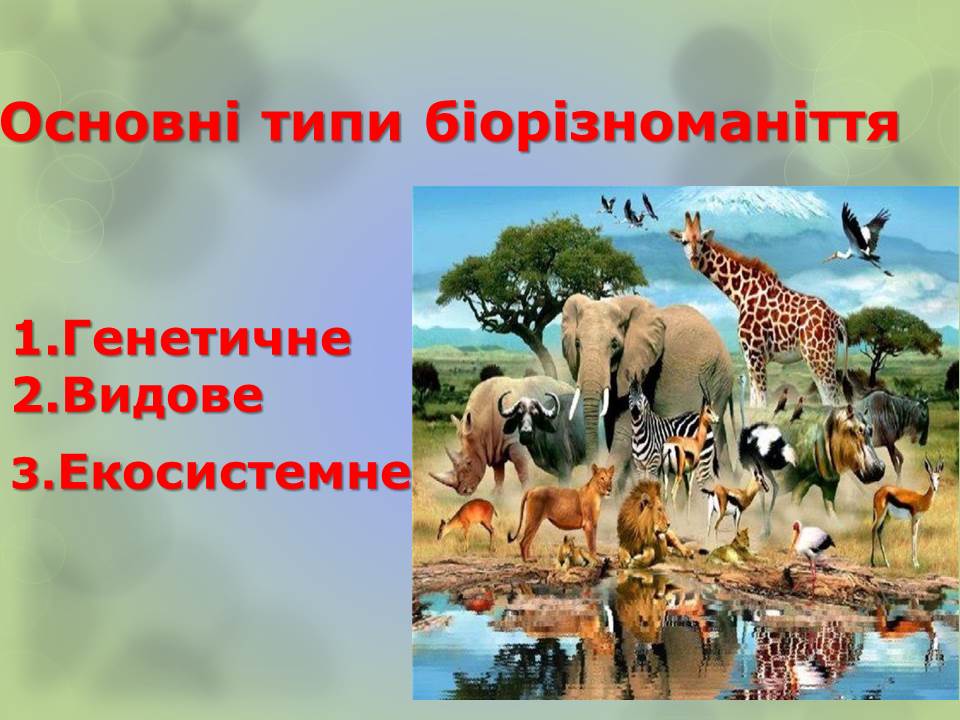 Основні типи біорізноманіття

1.Генетичне
2.Видове
3.Екосистемне